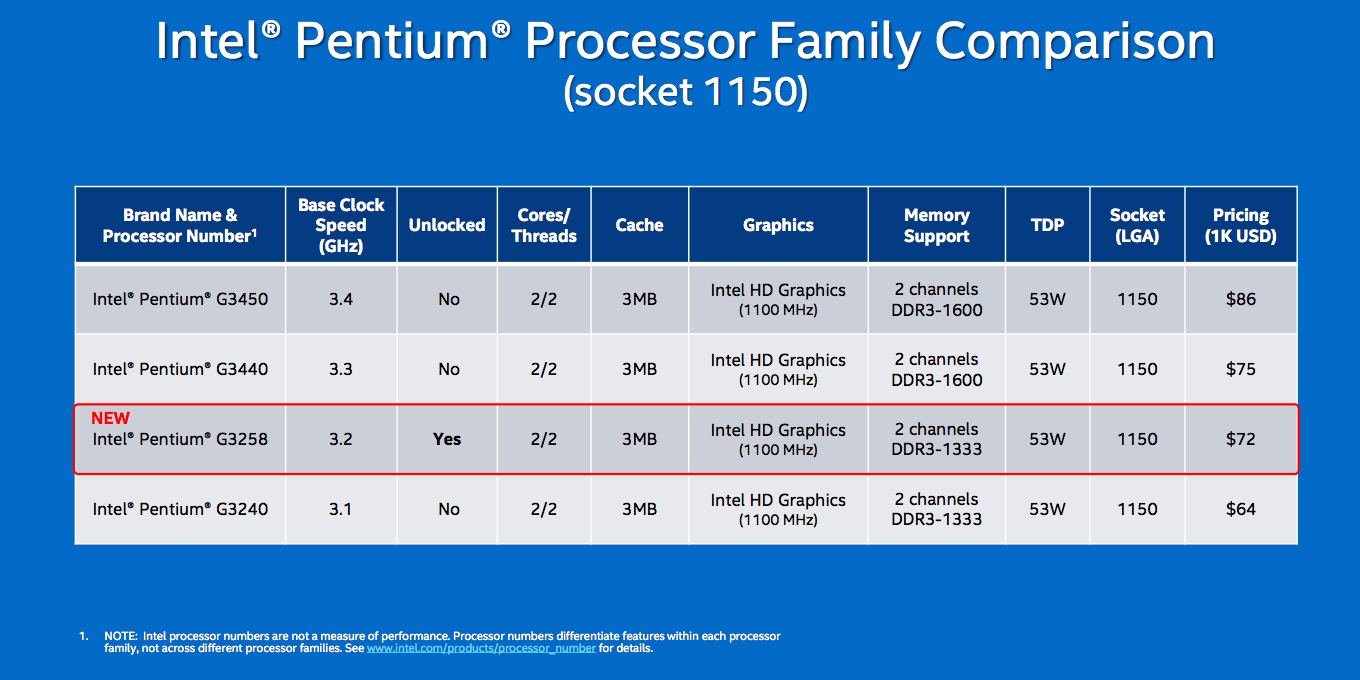 Intel® Pentium® Processor Family Comparison
(socket 1150)

| Brand Name & Processor Number¹ | Base Clock Speed (GHz) | Unlocked | Cores/ Threads | Cache | Graphics | Memory Support | TDP | Socket (LGA) | Pricing (1K USD) |
|---|---|---|---|---|---|---|---|---|---|
| Intel® Pentium® G3450 | 3.4 | No | 2/2 | 3MB | Intel HD Graphics (1100 MHz) | 2 channels DDR3-1600 | 53W | 1150 | $86 |
| Intel® Pentium® G3440 | 3.3 | No | 2/2 | 3MB | Intel HD Graphics (1100 MHz) | 2 channels DDR3-1600 | 53W | 1150 | $75 |
| NEW Intel® Pentium® G3258 | 3.2 | Yes | 2/2 | 3MB | Intel HD Graphics (1100 MHz) | 2 channels DDR3-1333 | 53W | 1150 | $72 |
| Intel® Pentium® G3240 | 3.1 | No | 2/2 | 3MB | Intel HD Graphics (1100 MHz) | 2 channels DDR3-1333 | 53W | 1150 | $64 |

1. NOTE: Intel processor numbers are not a measure of performance. Processor numbers differentiate features within each processor family, not across different processor families. See www.intel.com/products/processor_number for details.